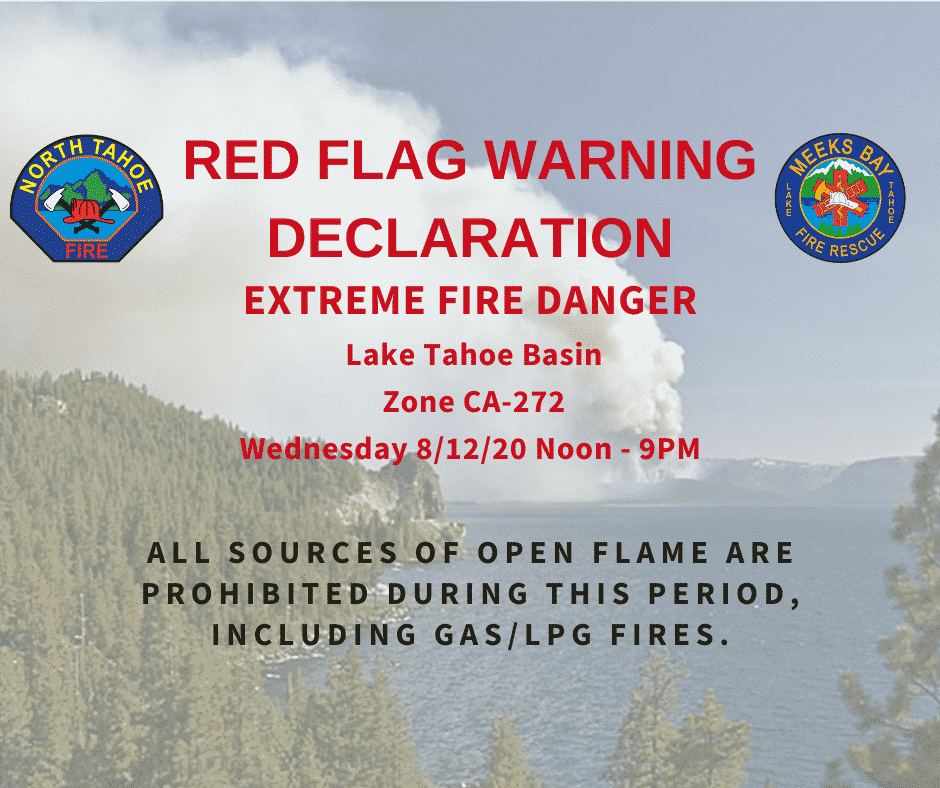 NORTH TAHOE
FIRE

RED FLAG WARNING DECLARATION

MEEKS BAY
LAKE TAHOE
FIRE RESCUE

EXTREME FIRE DANGER

Lake Tahoe Basin
Zone CA-272
Wednesday 8/12/20 Noon - 9PM

ALL SOURCES OF OPEN FLAME ARE PROHIBITED DURING THIS PERIOD, INCLUDING GAS/LPG FIRES.